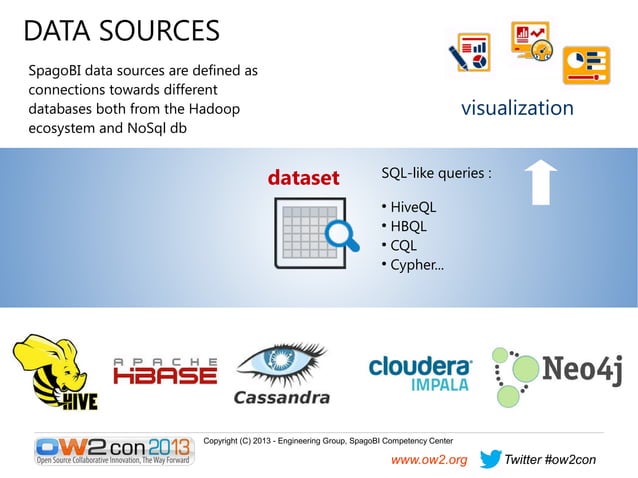 DATA SOURCES

SpagoBI data sources are defined as connections towards different databases both from the Hadoop ecosystem and NoSql db

visualization

dataset

SQL-like queries :

• HiveQL
• HBQL
• CQL
• Cypher...

HIVE

APACHE HBASE

Cassandra

cloudera IMPALA

Neo4j

OW2con2013
Open Source Collaborative Innovation, The Way Forward

Copyright (C) 2013 - Engineering Group, SpagoBI Competency Center

www.ow2.org

Twitter #ow2con